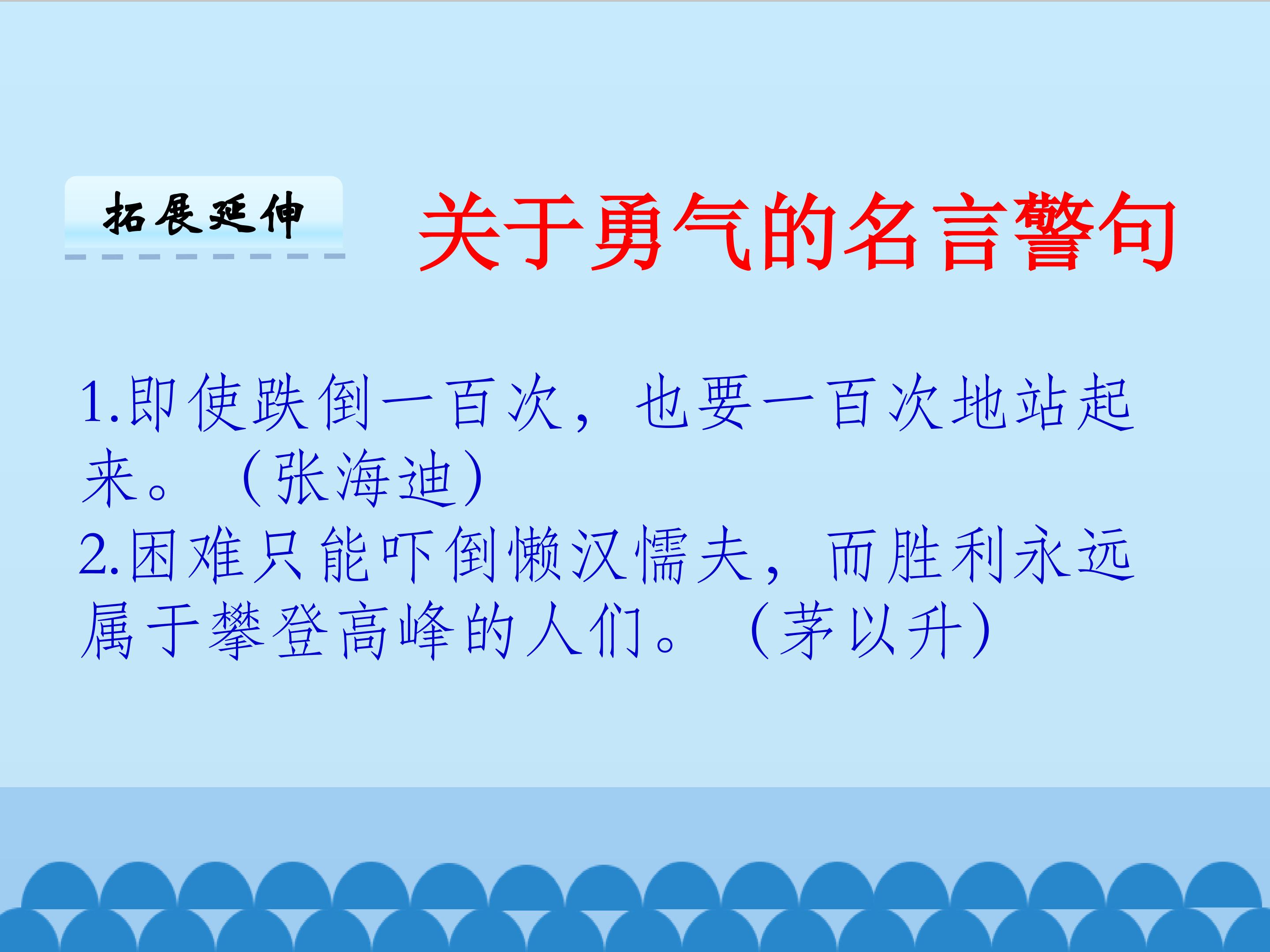 拓展延伸

关于勇气的名言警句

1.即使跌倒一百次，也要一百次地站起来。（张海迪）

2.困难只能吓倒懒汉懦夫，而胜利永远属于攀登高峰的人们。（茅以升）